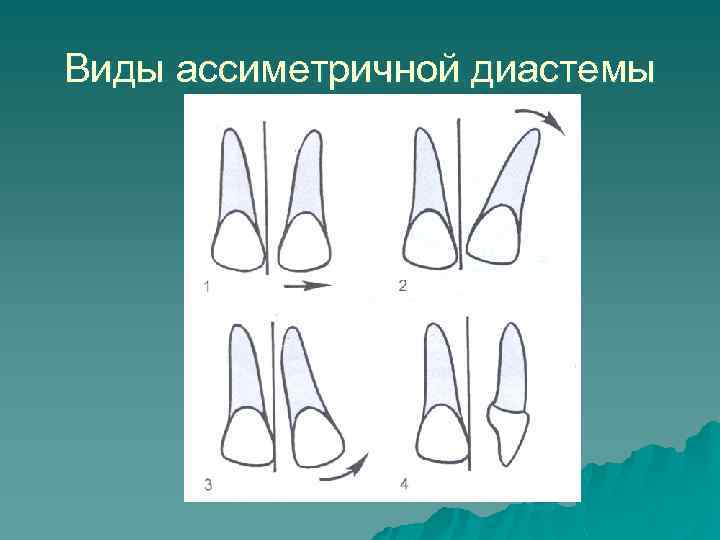 Виды ассиметричной диастемы

1

2

3

4